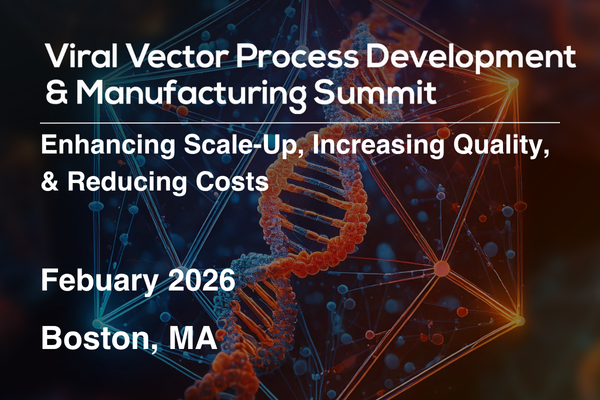 Viral Vector Process Development & Manufacturing Summit

Enhancing Scale-Up, Increasing Quality, & Reducing Costs

Febuary 2026

Boston, MA